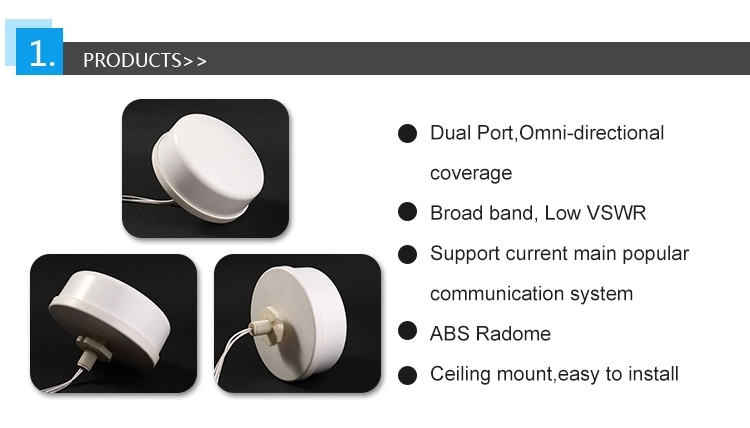 1. PRODUCTS>>

● Dual Port,Omni-directional coverage

● Broad band, Low VSWR

● Support current main popular communication system

● ABS Radome

● Ceiling mount,easy to install